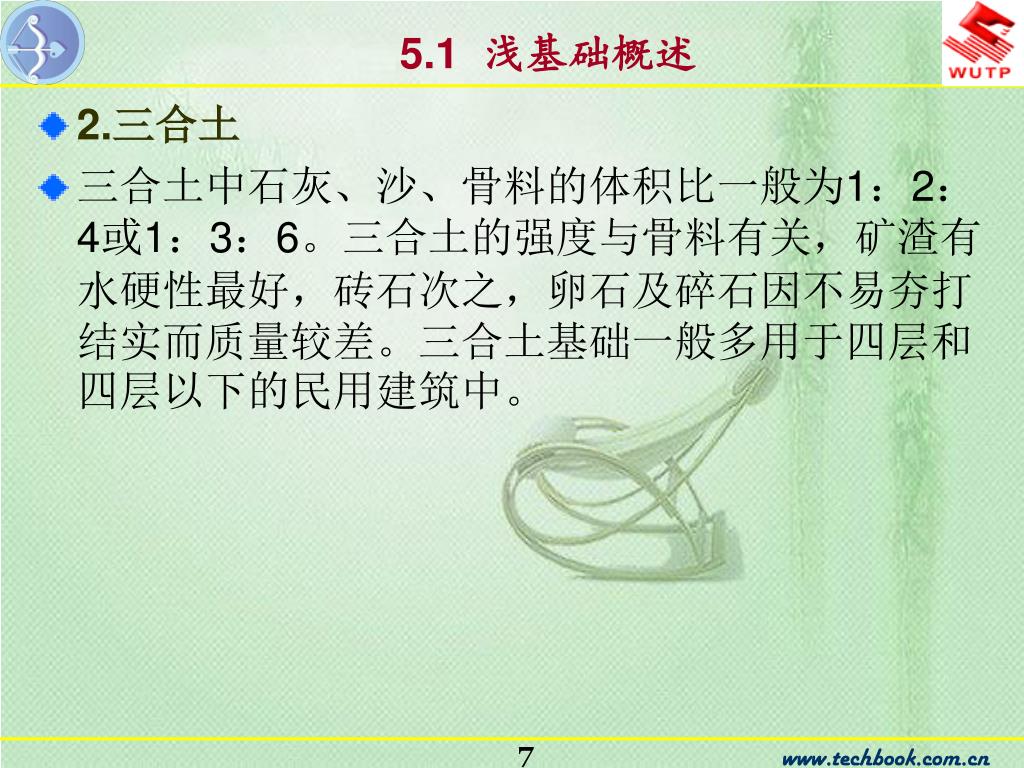 5.1 浅基础概述

WUTP

2.三合土

三合土中石灰、沙、骨料的体积比一般为1：2：4或1：3：6。三合土的强度与骨料有关，矿渣有水硬性最好，砖石次之，卵石及碎石因不易夯打结实而质量较差。三合土基础一般多用于四层和四层以下的民用建筑中。

7

www.techbook.com.cn